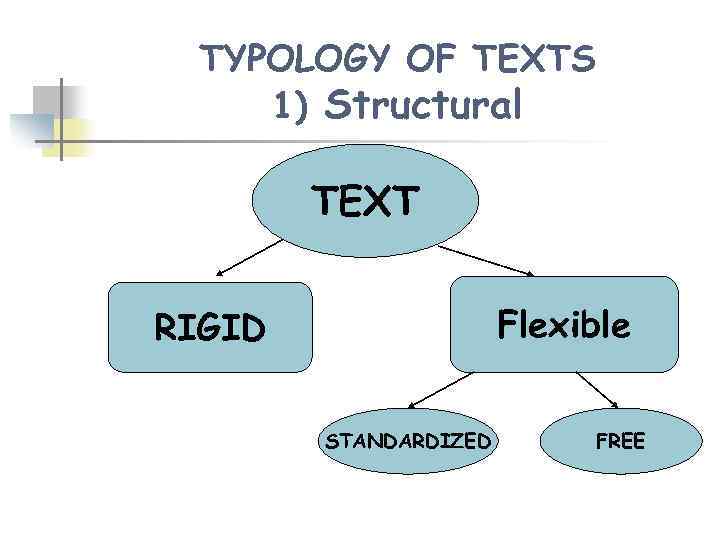 TYPOLOGY OF TEXTS
1) Structural

TEXT

RIGID

Flexible

STANDARDIZED

FREE